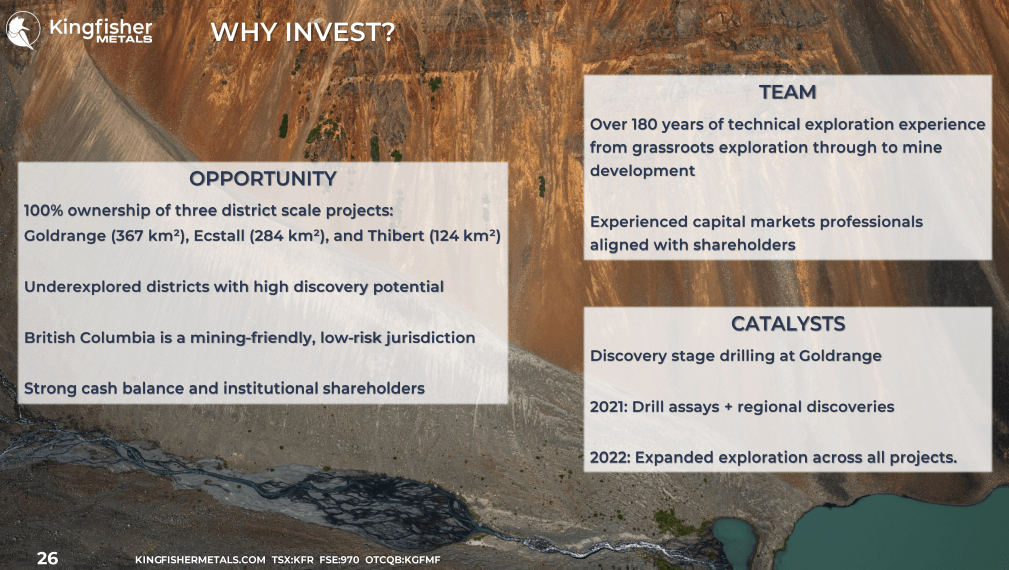 Kingfisher METALS

WHY INVEST?

OPPORTUNITY

100% ownership of three district scale projects: Goldrange (367 km²), Ecstall (284 km²), and Thibert (124 km²)

Underexplored districts with high discovery potential

British Columbia is a mining-friendly, low-risk jurisdiction

Strong cash balance and institutional shareholders

TEAM

Over 180 years of technical exploration experience from grassroots exploration through to mine development

Experienced capital markets professionals aligned with shareholders

CATALYSTS

Discovery stage drilling at Goldrange

2021: Drill assays + regional discoveries

2022: Expanded exploration across all projects.

26 KINGFISHERMETALS.COM TSX:KFR FSE:970 OTCQB:KGFMF